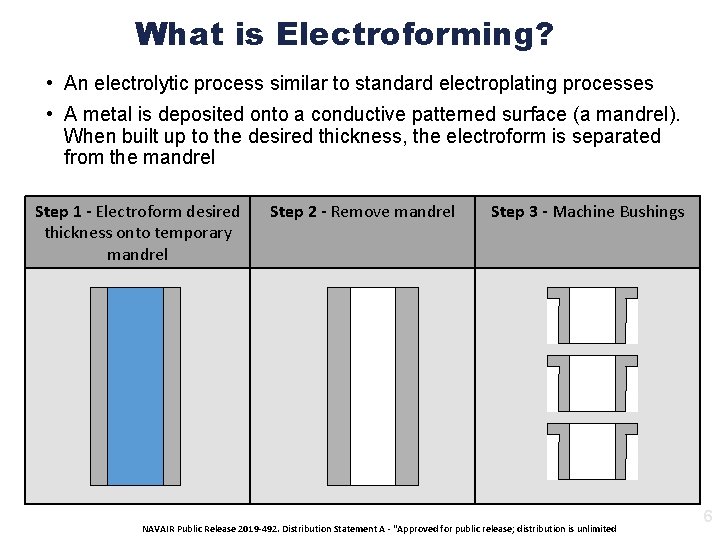 What is Electroforming?

• An electrolytic process similar to standard electroplating processes

• A metal is deposited onto a conductive patterned surface (a mandrel). When built up to the desired thickness, the electroform is separated from the mandrel

| Step 1 - Electroform desired thickness onto temporary mandrel | Step 2 - Remove mandrel | Step 3 - Machine Bushings |
|---|---|---|
| | | |

6

NAVAIR Public Release 2019-492. Distribution Statement A - "Approved for public release; distribution is unlimited